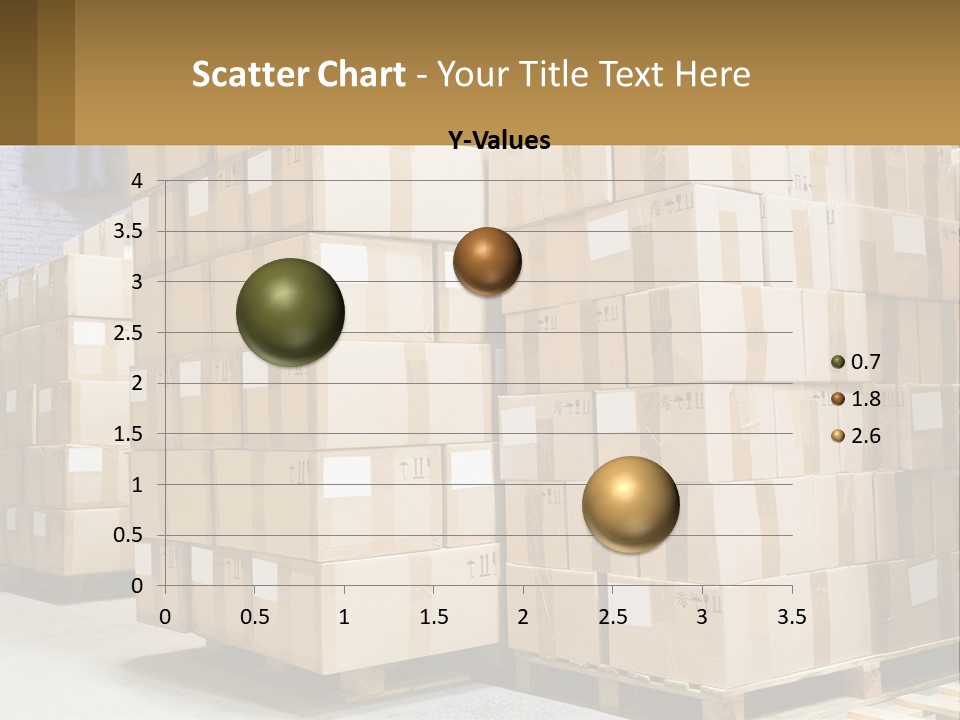 Scatter Chart - Your Title Text Here

Y-Values

4
3.5
3
2.5
2
1.5
1
0.5
0

0 0.5 1 1.5 2 2.5 3 3.5

0.7
1.8
2.6